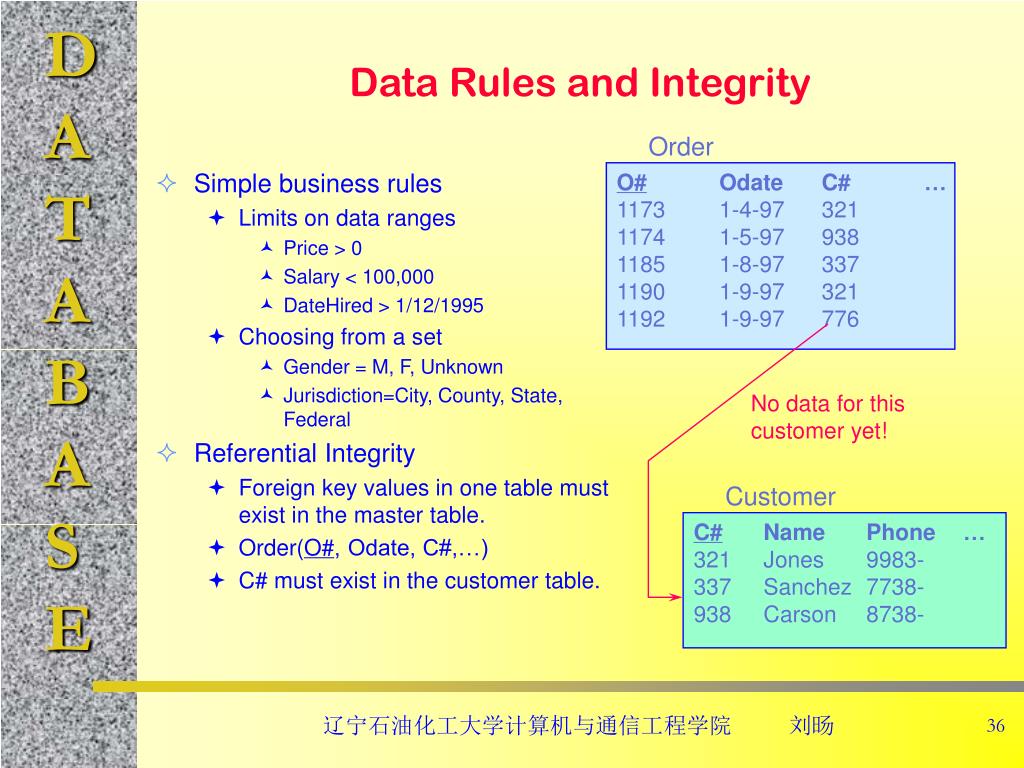 D
A
T
A
B
A
S
E

Data Rules and Integrity

Simple business rules
Limits on data ranges
Price > 0
Salary < 100,000
DateHired > 1/12/1995
Choosing from a set
Gender = M, F, Unknown
Jurisdiction=City, County, State, Federal
Referential Integrity
Foreign key values in one table must exist in the master table.
Order(O#, Odate, C#,…)
C# must exist in the customer table.

Order

| O# | Odate | C# | … |
|---|---|---|---|
| 1173 | 1-4-97 | 321 | |
| 1174 | 1-5-97 | 938 | |
| 1185 | 1-8-97 | 337 | |
| 1190 | 1-9-97 | 321 | |
| 1192 | 1-9-97 | 776 | |

No data for this customer yet!

Customer

| C# | Name | Phone | … |
|---|---|---|---|
| 321 | Jones | 9983- | |
| 337 | Sanchez | 7738- | |
| 938 | Carson | 8738- | |

辽宁石油化工大学计算机与通信工程学院 刘旸 36